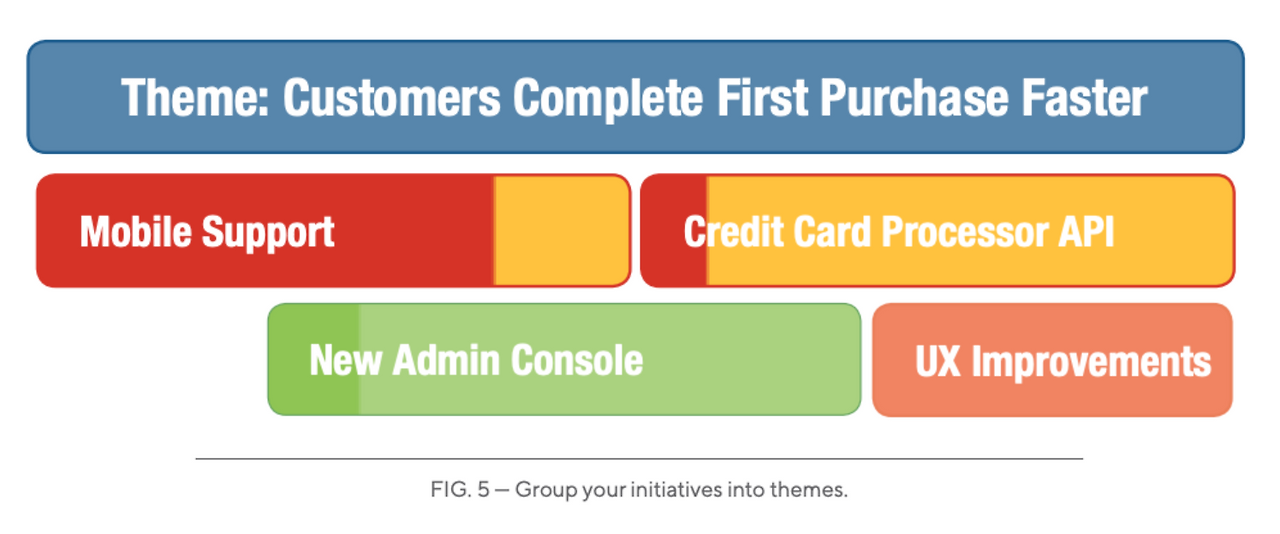 Theme: Customers Complete First Purchase Faster

Mobile Support

Credit Card Processor API

New Admin Console

UX Improvements

FIG. 5 — Group your initiatives into themes.